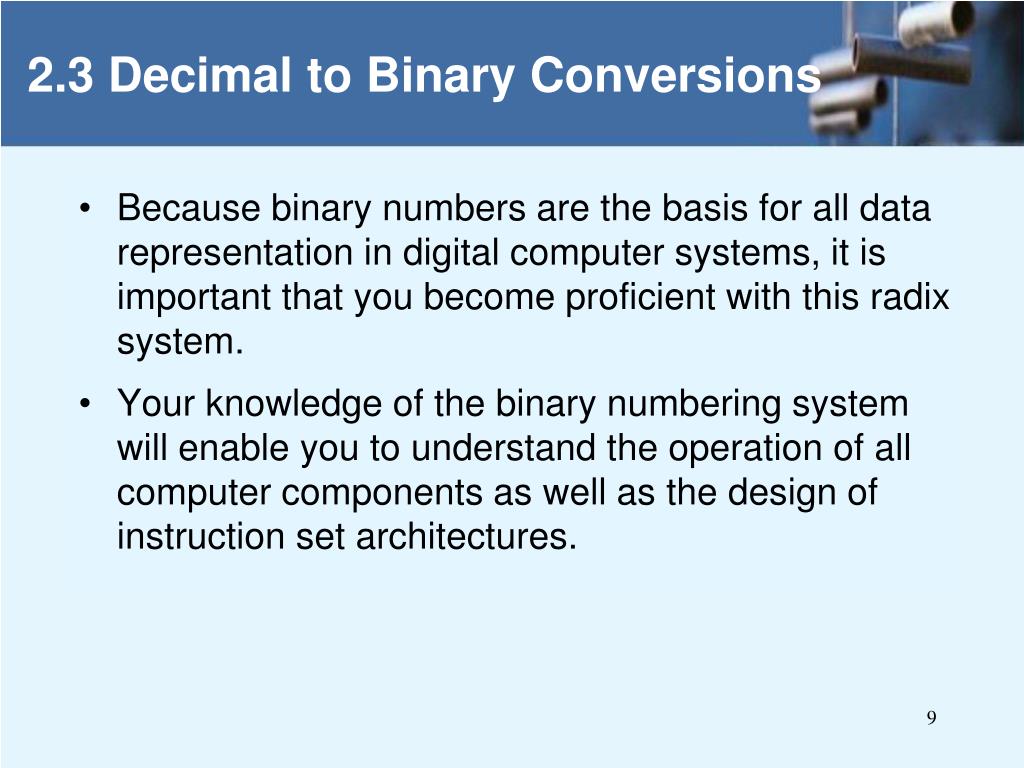 2.3 Decimal to Binary Conversions

• Because binary numbers are the basis for all data representation in digital computer systems, it is important that you become proficient with this radix system.

• Your knowledge of the binary numbering system will enable you to understand the operation of all computer components as well as the design of instruction set architectures.

9